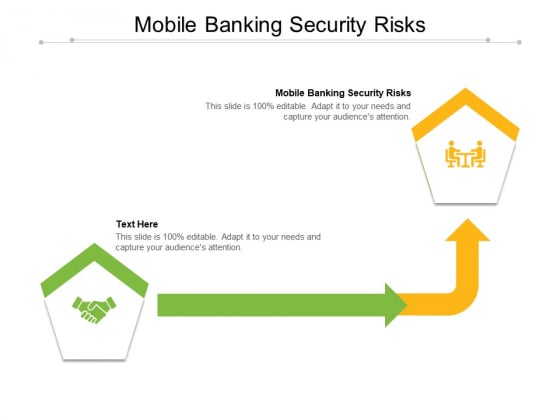 Mobile Banking Security Risks

Mobile Banking Security Risks
This slide is 100% editable. Adapt it to your needs and capture your audience's attention.

Text Here
This slide is 100% editable. Adapt it to your needs and capture your audience's attention.